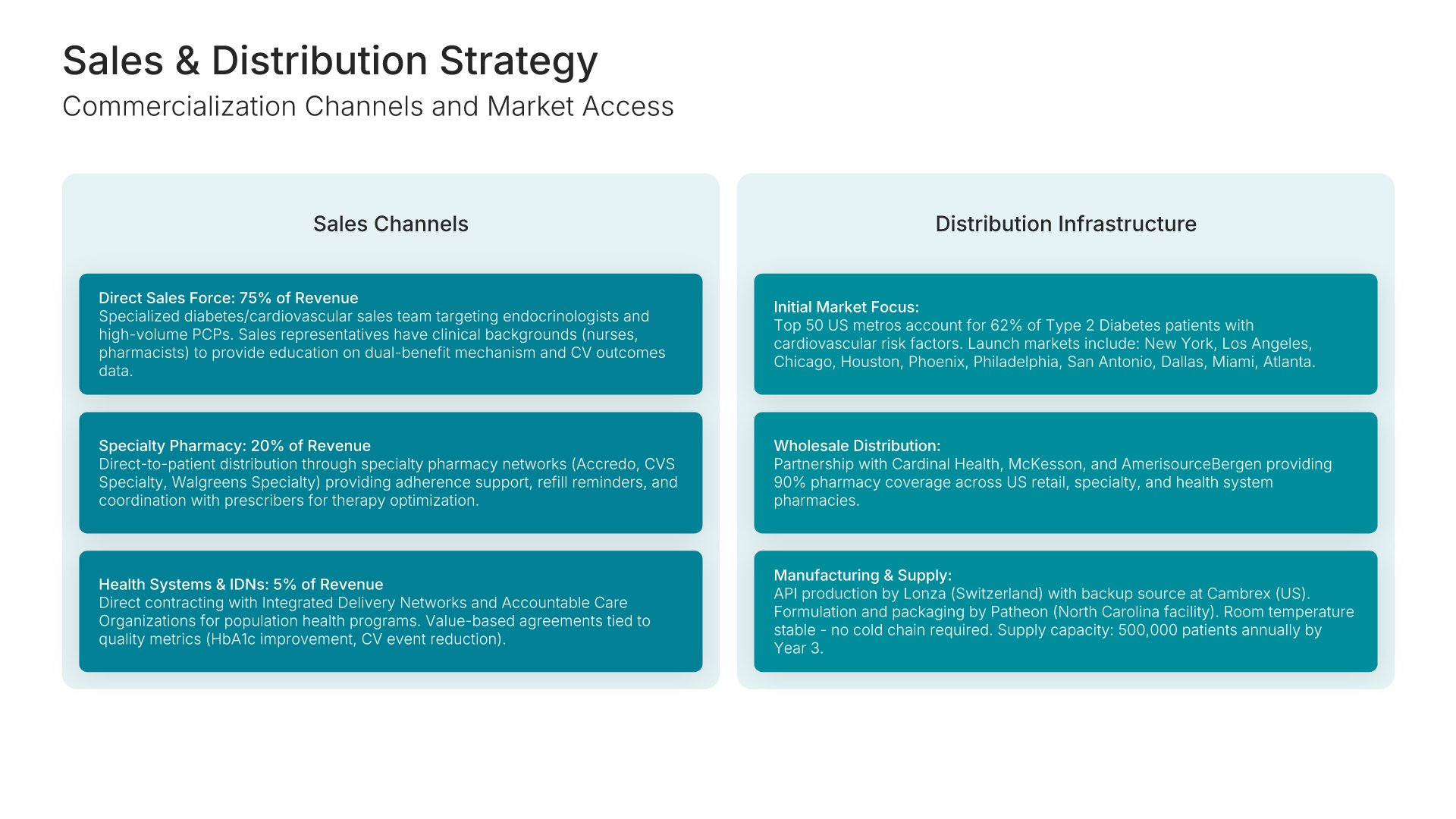 Sales & Distribution Strategy
Commercialization Channels and Market Access

Sales Channels

Direct Sales Force: 75% of Revenue
Specialized diabetes/cardiovascular sales team targeting endocrinologists and high-volume PCPs. Sales representatives have clinical backgrounds (nurses, pharmacists) to provide education on dual-benefit mechanism and CV outcomes data.

Specialty Pharmacy: 20% of Revenue
Direct-to-patient distribution through specialty pharmacy networks (Accredo, CVS Specialty, Walgreens Specialty) providing adherence support, refill reminders, and coordination with prescribers for therapy optimization.

Health Systems & IDNs: 5% of Revenue
Direct contracting with Integrated Delivery Networks and Accountable Care Organizations for population health programs. Value-based agreements tied to quality metrics (HbA1c improvement, CV event reduction).

Distribution Infrastructure

Initial Market Focus:
Top 50 US metros account for 62% of Type 2 Diabetes patients with cardiovascular risk factors. Launch markets include: New York, Los Angeles, Chicago, Houston, Phoenix, Philadelphia, San Antonio, Dallas, Miami, Atlanta.

Wholesale Distribution:
Partnership with Cardinal Health, McKesson, and AmerisourceBergen providing 90% pharmacy coverage across US retail, specialty, and health system pharmacies.

Manufacturing & Supply:
API production by Lonza (Switzerland) with backup source at Cambrex (US). Formulation and packaging by Patheon (North Carolina facility). Room temperature stable - no cold chain required. Supply capacity: 500,000 patients annually by Year 3.